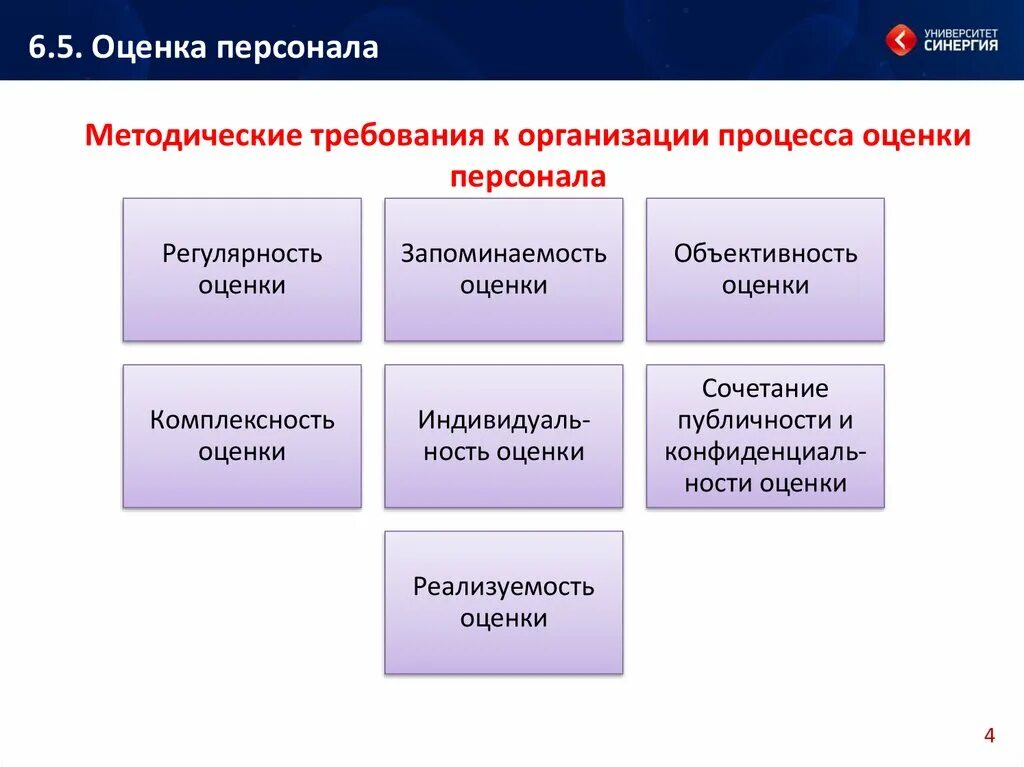 6.5. Оценка персонала

УНИВЕРСИТЕТ СИНЕРГИЯ

Методические требования к организации процесса оценки персонала

Регулярность оценки

Запоминаемость оценки

Объективность оценки

Комплексность оценки

Индивидуальность оценки

Сочетание публичности и конфиденциальности оценки

Реализуемость оценки

4